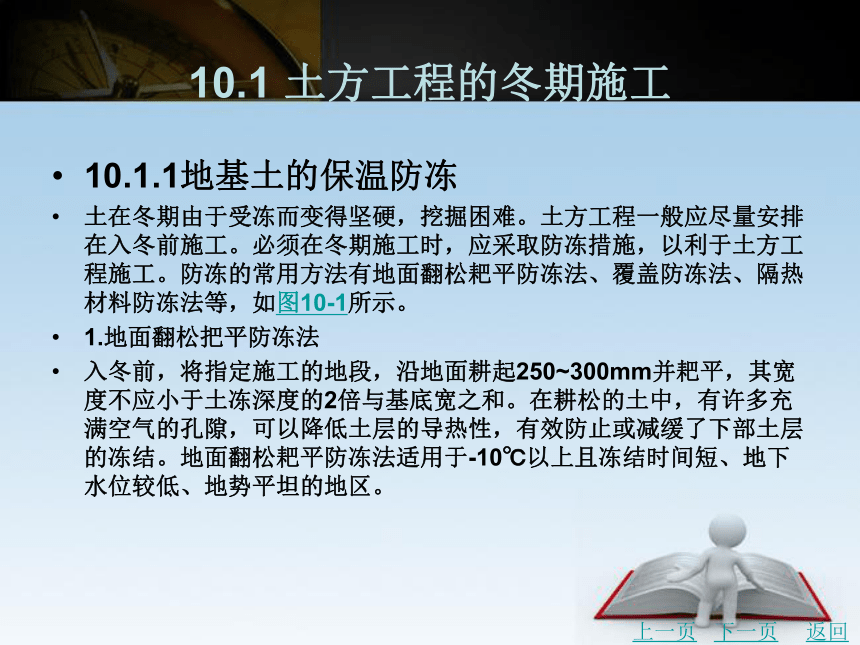 10.1 土方工程的冬期施工

• 10.1.1地基土的保温防冻

• 土在冬期由于受冻而变得坚硬，挖掘困难。土方工程一般应尽量安排在入冬前施工。必须在冬期施工时，应采取防冻措施，以利于土方工程施工。防冻的常用方法有地面翻松耙平防冻法、覆盖防冻法、隔热材料防冻法等，如图10-1所示。

• 1.地面翻松把平防冻法

• 入冬前，将指定施工的地段，沿地面耕起250~300mm并耙平，其宽度不应小于土冻深度的2倍与基底宽之和。在耕松的土中，有许多充满空气的孔隙，可以降低土层的导热性，有效防止或减缓了下部土层的冻结。地面翻松耙平防冻法适用于-10℃以上且冻结时间短、地下水位较低、地势平坦的地区。

上一页 下一页 返回